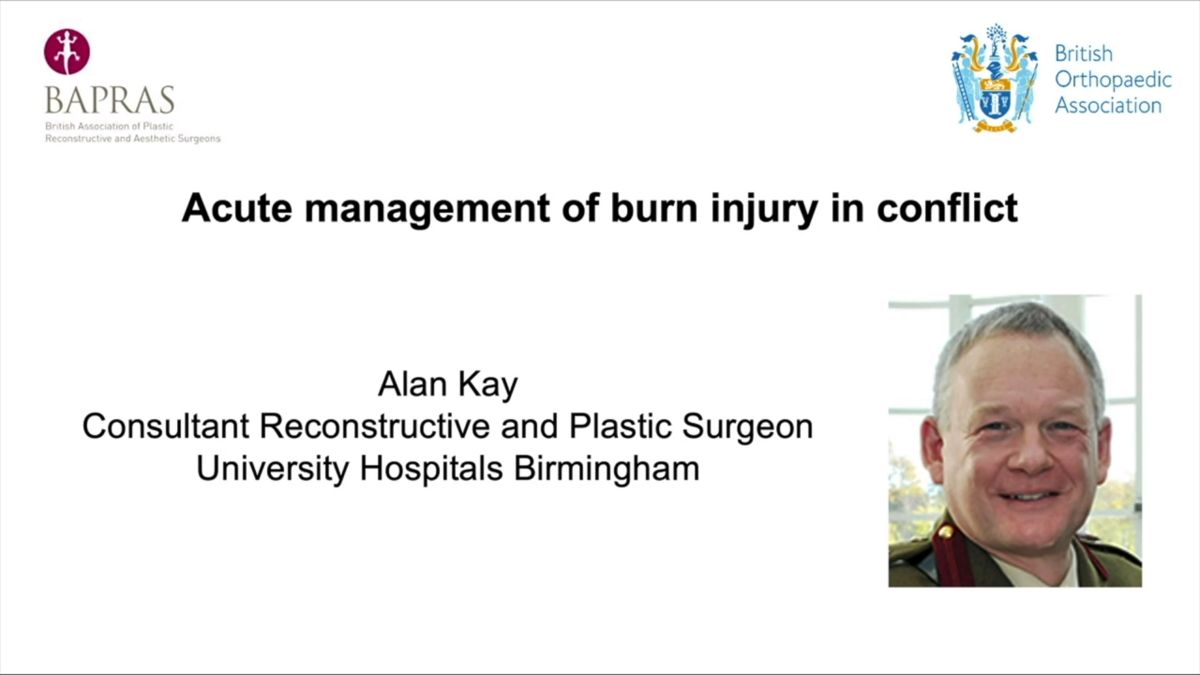 BAPRAS
British Association of Plastic Reconstructive and Aesthetic Surgeons

British Orthopaedic Association

Acute management of burn injury in conflict

Alan Kay
Consultant Reconstructive and Plastic Surgeon
University Hospitals Birmingham